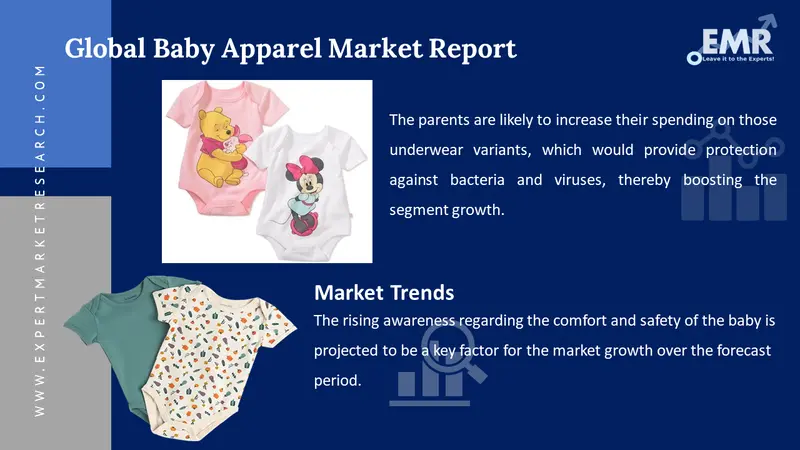 WWW.EXPERTMARKETRESEARCH.COM

Global Baby Apparel Market Report

EMR
Leave it to the Experts!

The parents are likely to increase their spending on those underwear variants, which would provide protection against bacteria and viruses, thereby boosting the segment growth.

Market Trends
The rising awareness regarding the comfort and safety of the baby is projected to be a key factor for the market growth over the forecast period.